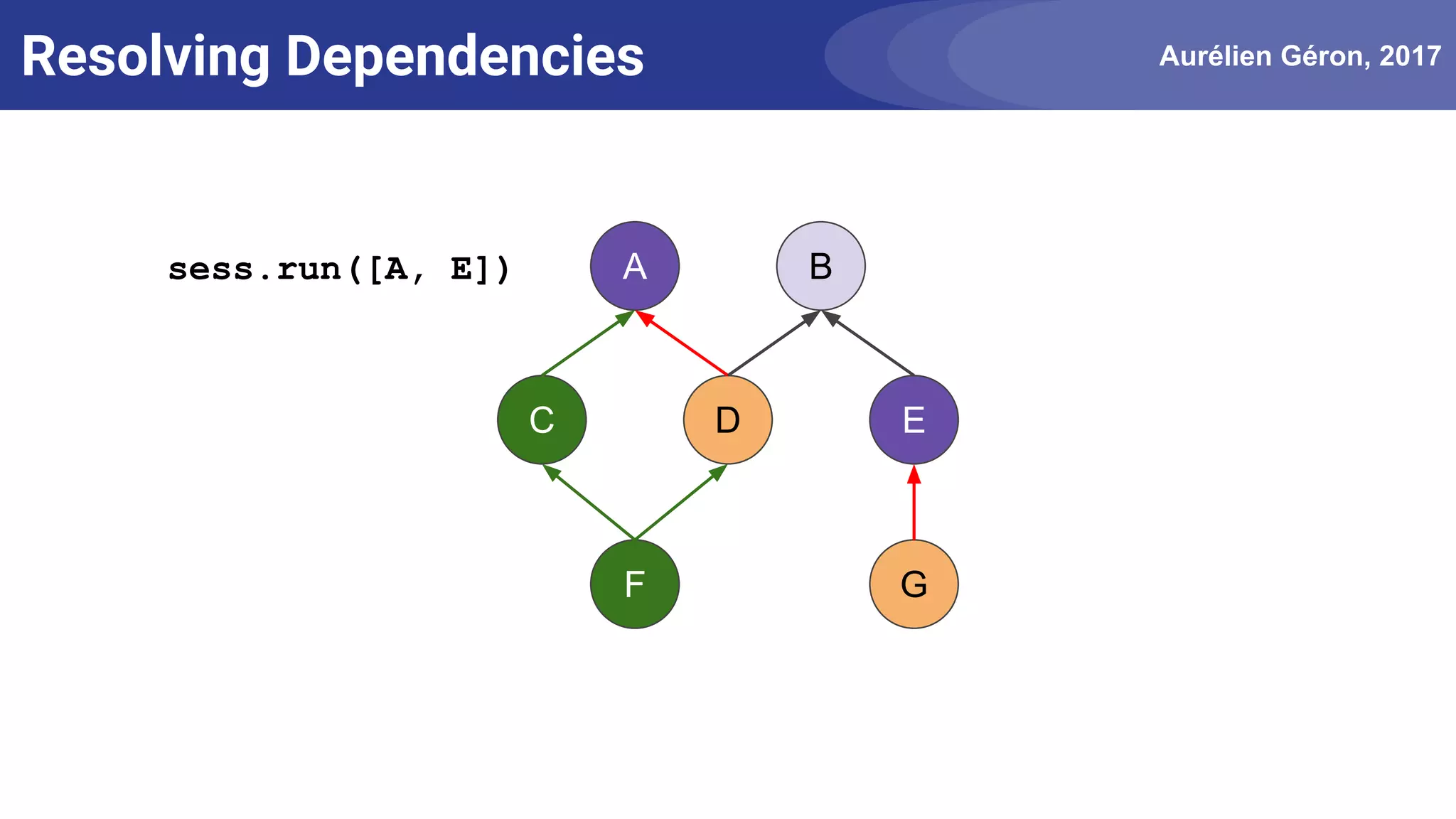 Resolving Dependencies

Aurélien Géron, 2017

sess.run([A, E])

A

B

C

D

E

F

G